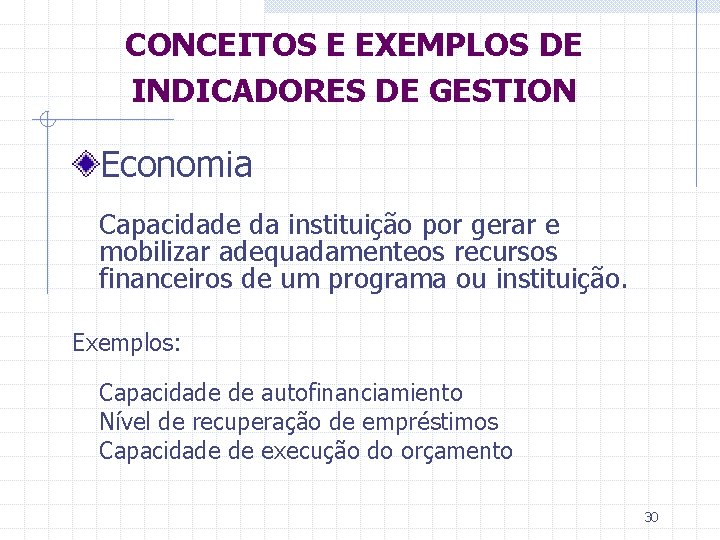 CONCEITOS E EXEMPLOS DE INDICADORES DE GESTION

Economia

Capacidade da instituição por gerar e mobilizar adequadamenteos recursos financeiros de um programa ou instituição.

Exemplos:

Capacidade de autofinanciamiento
Nível de recuperação de empréstimos
Capacidade de execução do orçamento

30